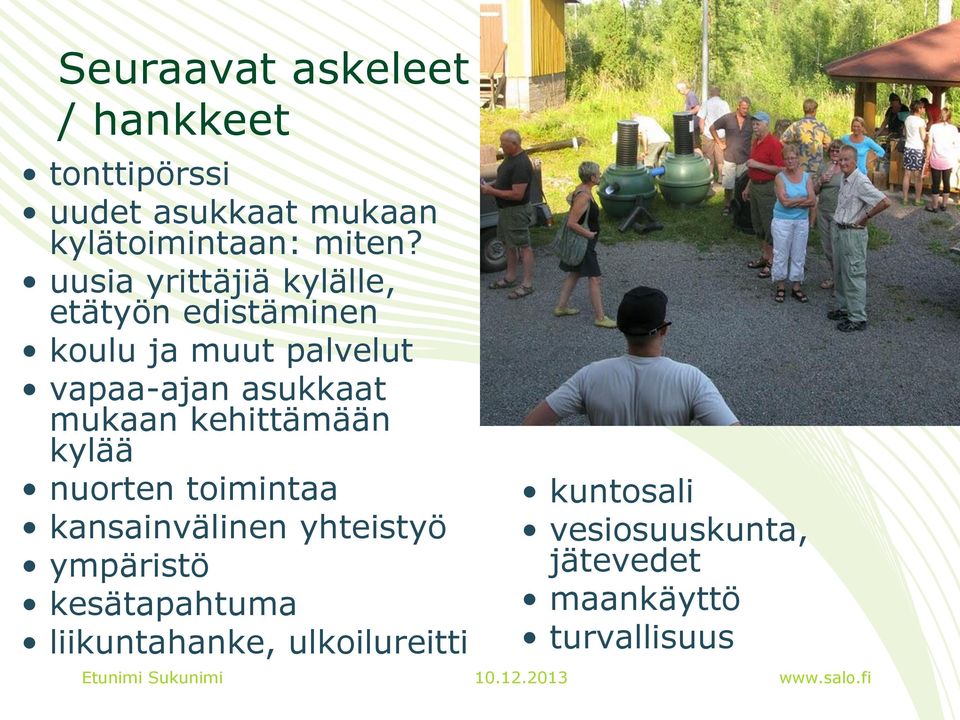 Seuraavat askeleet / hankkeet

• tonttipörssi
• uudet asukkaat mukaan kylätoimintaan: miten?
• uusia yrittäjiä kylälle, etätyön edistäminen
• koulu ja muut palvelut
• vapaa-ajan asukkaat mukaan kehittämään kylää
• nuorten toimintaa
• kansainvälinen yhteistyö
• ympäristö
• kesätapahtuma
• liikuntahanke, ulkoilureitti

• kuntosali
• vesiosuuskunta, jätevedet
• maankäyttö
• turvallisuus

Etunimi Sukunimi
10.12.2013
www.salo.fi